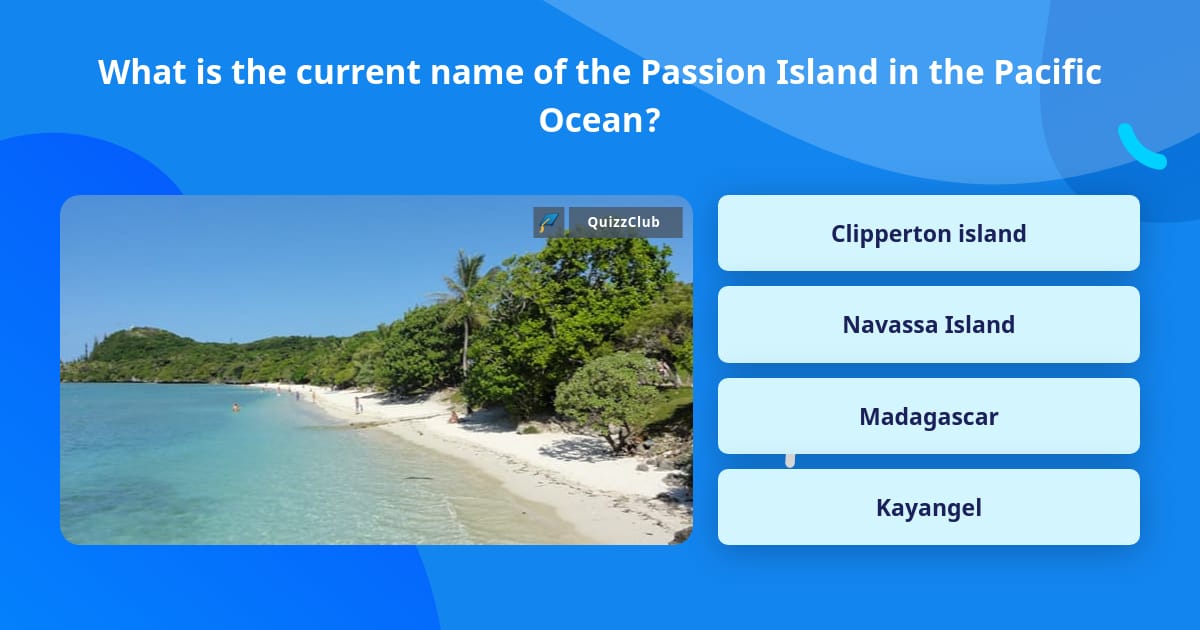 What is the current name of the Passion Island in the Pacific Ocean?

QuizzClub

Clipperton island

Navassa Island

Madagascar

Kayangel